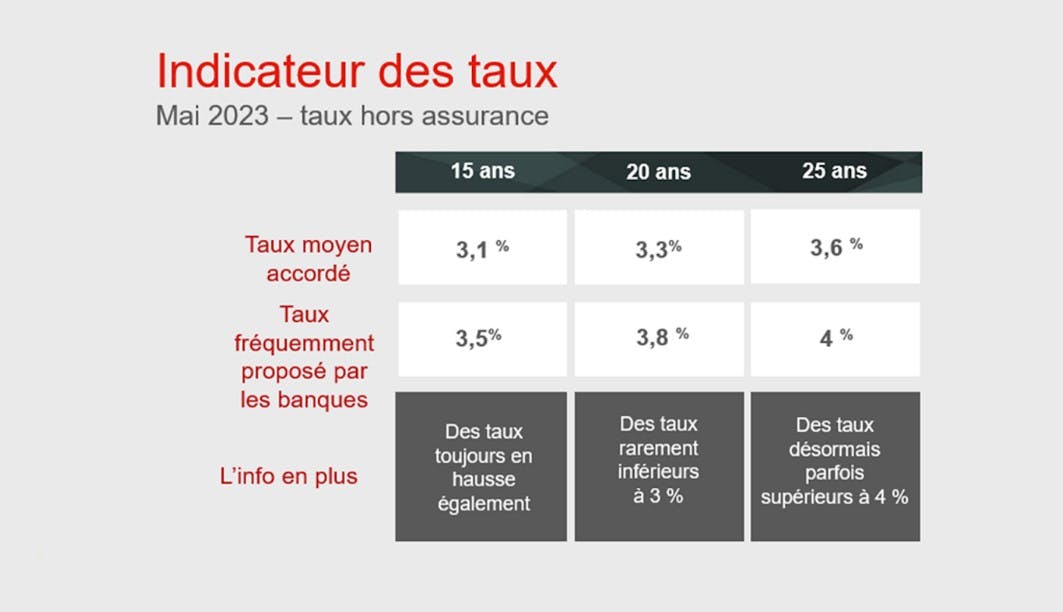 Indicateur des taux
Mai 2023 – taux hors assurance

| | 15 ans | 20 ans | 25 ans |
|---|---|---|---|
| Taux moyen accordé | 3,1 % | 3,3% | 3,6 % |
| Taux fréquemment proposé par les banques | 3,5% | 3,8 % | 4 % |
| L'info en plus | Des taux toujours en hausse également | Des taux rarement inférieurs à 3 % | Des taux désormais parfois supérieurs à 4 % |